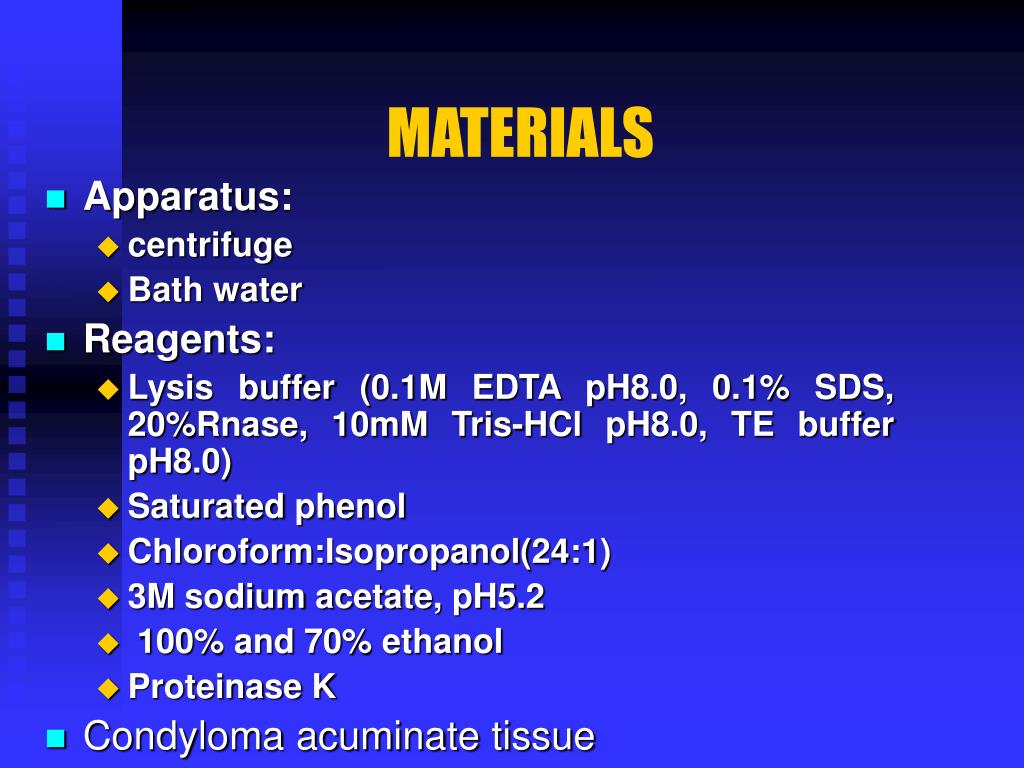 MATERIALS

Apparatus:
centrifuge
Bath water

Reagents:
Lysis buffer (0.1M EDTA pH8.0, 0.1% SDS, 20%Rnase, 10mM Tris-HCl pH8.0, TE buffer pH8.0)
Saturated phenol
Chloroform:Isopropanol(24:1)
3M sodium acetate, pH5.2
100% and 70% ethanol
Proteinase K

Condyloma acuminate tissue